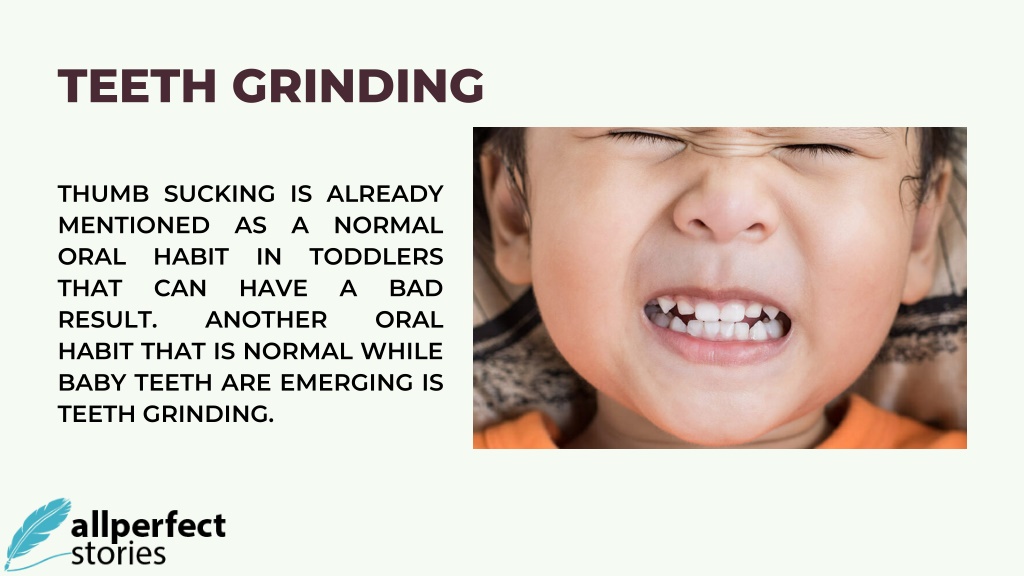 TEETH GRINDING

THUMB SUCKING IS ALREADY MENTIONED AS A NORMAL ORAL HABIT IN TODDLERS THAT CAN HAVE A BAD RESULT. ANOTHER ORAL HABIT THAT IS NORMAL WHILE BABY TEETH ARE EMERGING IS TEETH GRINDING.

allperfect stories